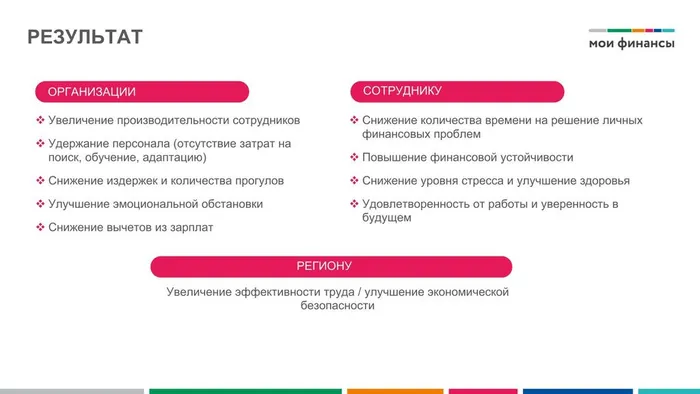 РЕЗУЛЬТАТ

мои финансы

ОРГАНИЗАЦИИ

❖ Увеличение производительности сотрудников

❖ Удержание персонала (отсутствие затрат на поиск, обучение, адаптацию)

❖ Снижение издержек и количества прогулов

❖ Улучшение эмоциональной обстановки

❖ Снижение вычетов из зарплат

СОТРУДНИКУ

❖ Снижение количества времени на решение личных финансовых проблем

❖ Повышение финансовой устойчивости

❖ Снижение уровня стресса и улучшение здоровья

❖ Удовлетворенность от работы и уверенность в будущем

РЕГИОНУ

Увеличение эффективности труда / улучшение экономической безопасности